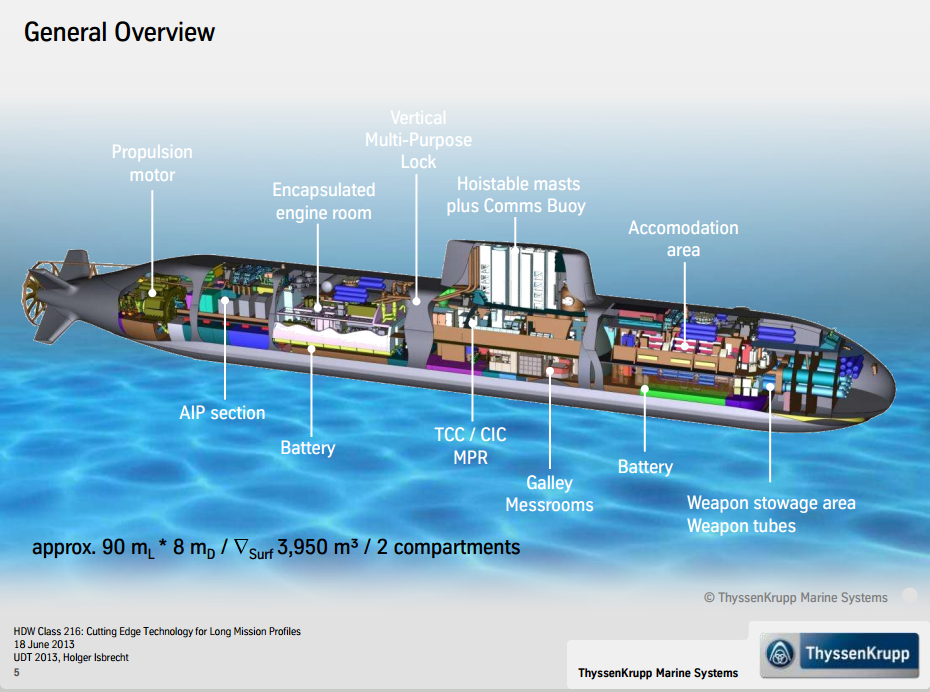 General Overview

Propulsion motor

Encapsulated engine room

Vertical Multi-Purpose Lock

Hoistable masts plus Comms Buoy

Accomodation area

AIP section

Battery

TCC / CIC MPR

Galley Messrooms

Battery

Weapon stowage area Weapon tubes

approx. 90 $m_L$ * 8 $m_D$ / $\nabla_{Surf}$ 3,950 m³ / 2 compartments

© ThyssenKrupp Marine Systems

HDW Class 216: Cutting Edge Technology for Long Mission Profiles
18 June 2013
UDT 2013, Holger Isbrecht
5

ThyssenKrupp Marine Systems

ThyssenKrupp